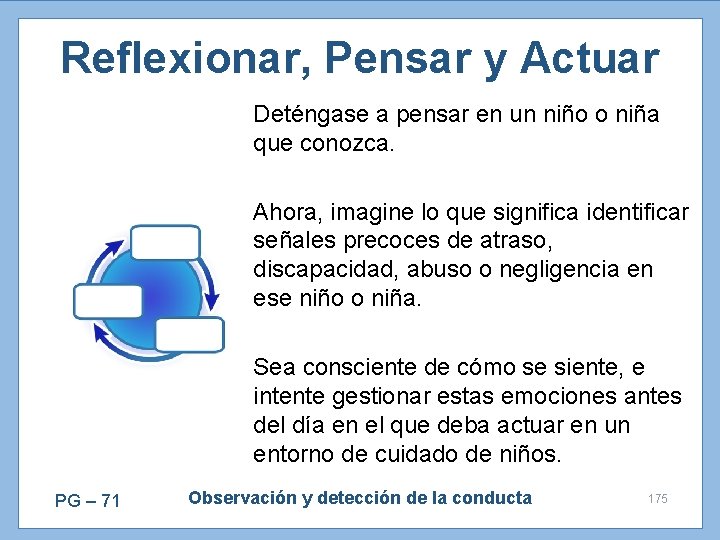 Reflexionar, Pensar y Actuar

Deténgase a pensar en un niño o niña que conozca.

Ahora, imagine lo que significa identificar señales precoces de atraso, discapacidad, abuso o negligencia en ese niño o niña.

Sea consciente de cómo se siente, e intente gestionar estas emociones antes del día en el que deba actuar en un entorno de cuidado de niños.

PG – 71

Observación y detección de la conducta

175